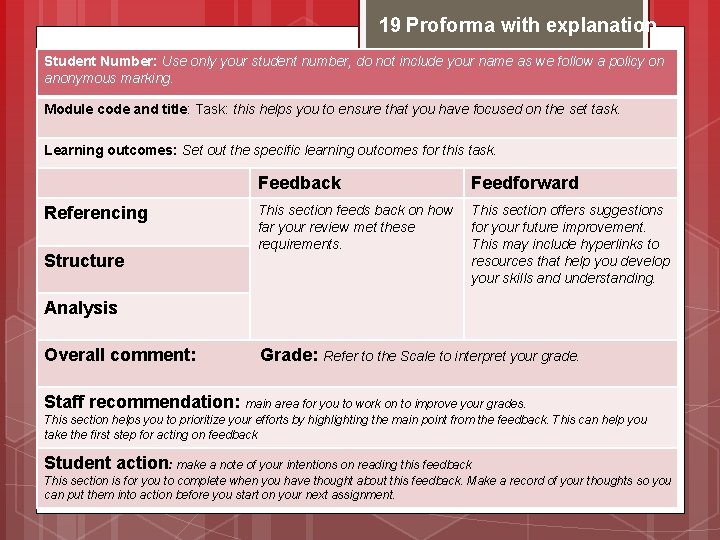 19 Proforma with explanation

Student Number: Use only your student number, do not include your name as we follow a policy on anonymous marking.

Module code and title: Task: this helps you to ensure that you have focused on the set task.

Learning outcomes: Set out the specific learning outcomes for this task.

| | Feedback | Feedforward |
|---|---|---|
| Referencing | This section feeds back on how far your review met these requirements. | This section offers suggestions for your future improvement. This may include hyperlinks to resources that help you develop your skills and understanding. |
| Structure | | |
| Analysis | | |

Overall comment: Grade: Refer to the Scale to interpret your grade.

Staff recommendation: main area for you to work on to improve your grades.
This section helps you to prioritize your efforts by highlighting the main point from the feedback. This can help you take the first step for acting on feedback

Student action: make a note of your intentions on reading this feedback
This section is for you to complete when you have thought about this feedback. Make a record of your thoughts so you can put them into action before you start on your next assignment.